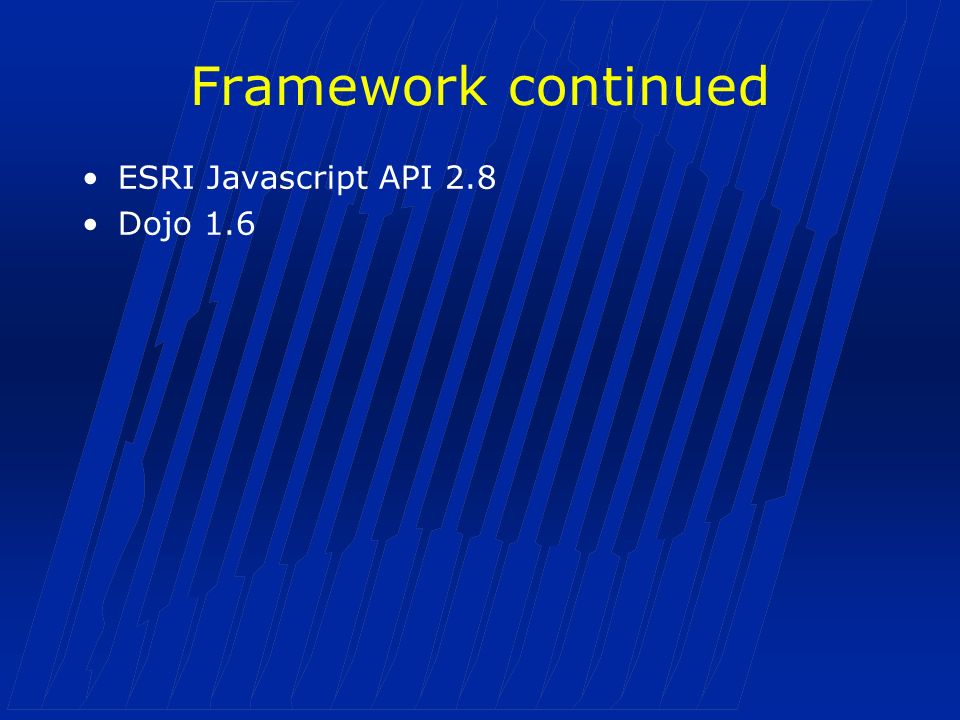 Framework continued

• ESRI Javascript API 2.8
• Dojo 1.6